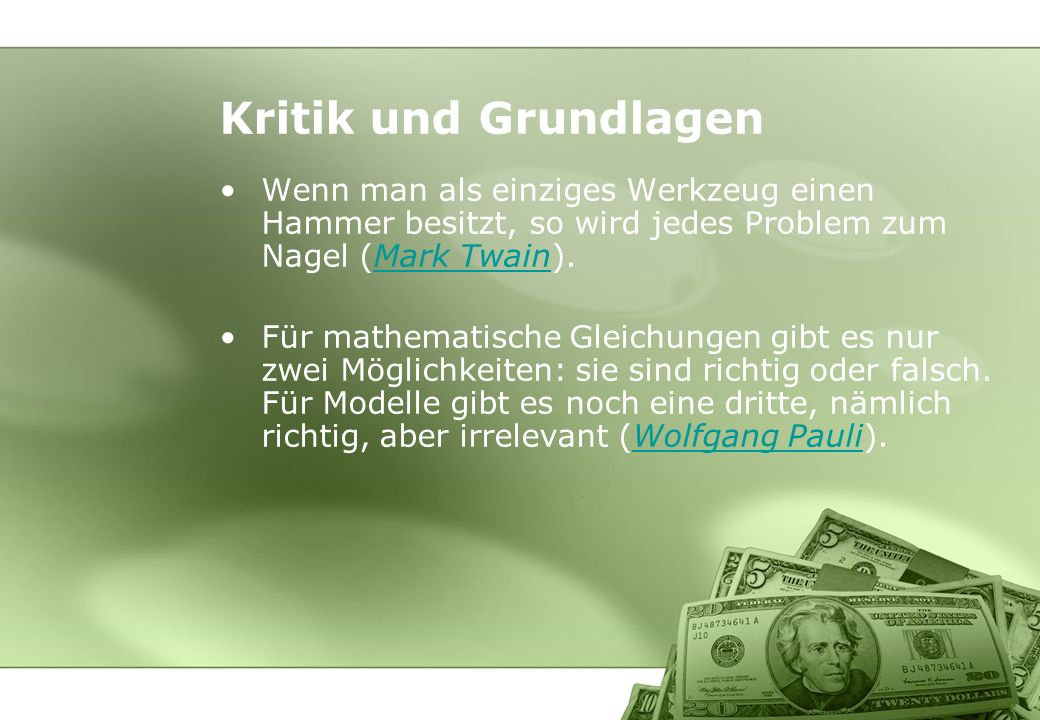 Kritik und Grundlagen

• Wenn man als einziges Werkzeug einen Hammer besitzt, so wird jedes Problem zum Nagel (Mark Twain).

• Für mathematische Gleichungen gibt es nur zwei Möglichkeiten: sie sind richtig oder falsch. Für Modelle gibt es noch eine dritte, nämlich richtig, aber irrelevant (Wolfgang Pauli).

BJ48734641 A
J10
BJ48734641 A
TWENTY DOLLARS